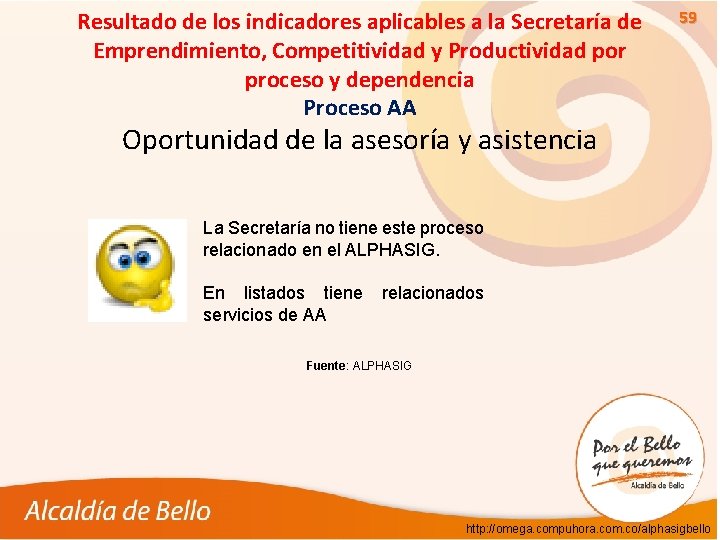 Resultado de los indicadores aplicables a la Secretaría de Emprendimiento, Competitividad y Productividad por proceso y dependencia

59

Proceso AA

Oportunidad de la asesoría y asistencia

La Secretaría no tiene este proceso relacionado en el ALPHASIG.

En listados tiene relacionados servicios de AA

Fuente: ALPHASIG

Por el Bello que queremos

Alcaldía de Bello

Alcaldía de Bello

http://omega.compuhora.com.co/alphasigbello